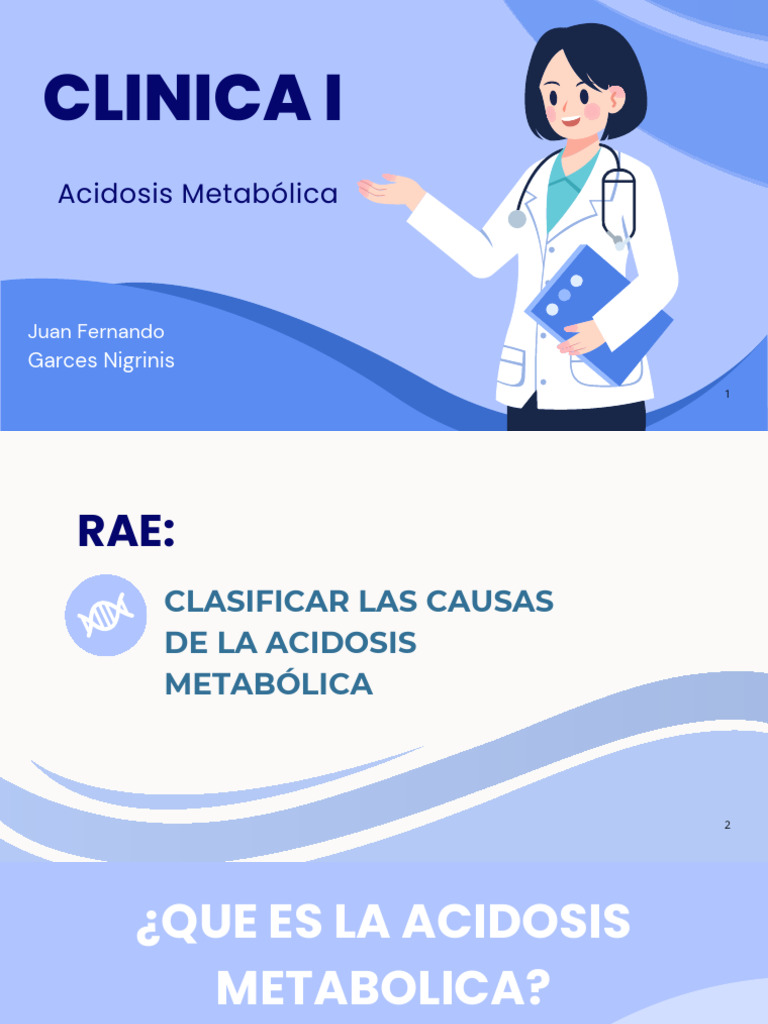 CLINICA I

Acidosis Metabólica

Juan Fernando Garces Nigrinis

1

RAE:

CLASIFICAR LAS CAUSAS DE LA ACIDOSIS METABÓLICA

2

¿QUE ES LA ACIDOSIS METABOLICA?